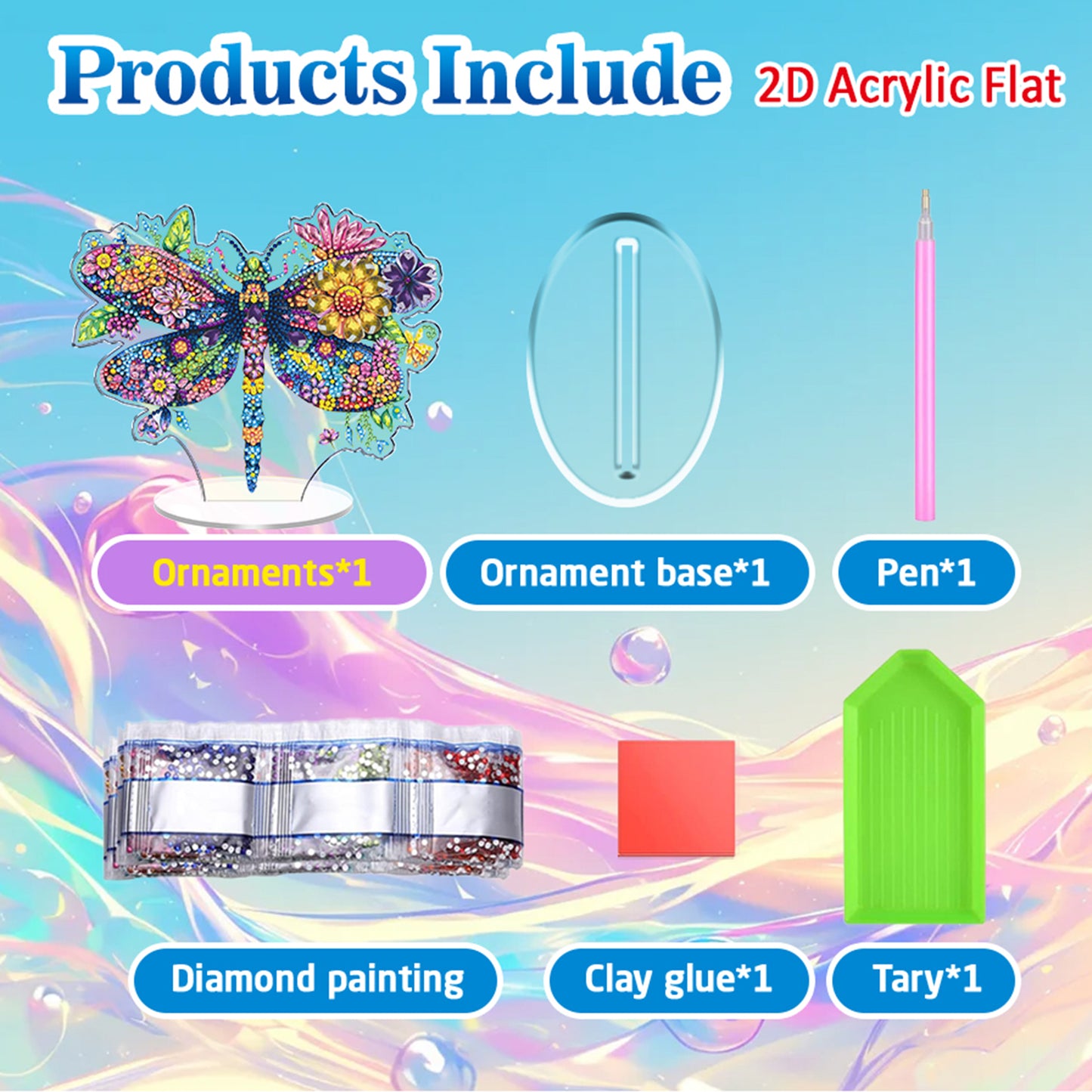 Products Include 2D Acrylic Flat

Ornaments*1

Ornament base*1

Pen*1

Diamond painting

Clay glue*1

Tary*1